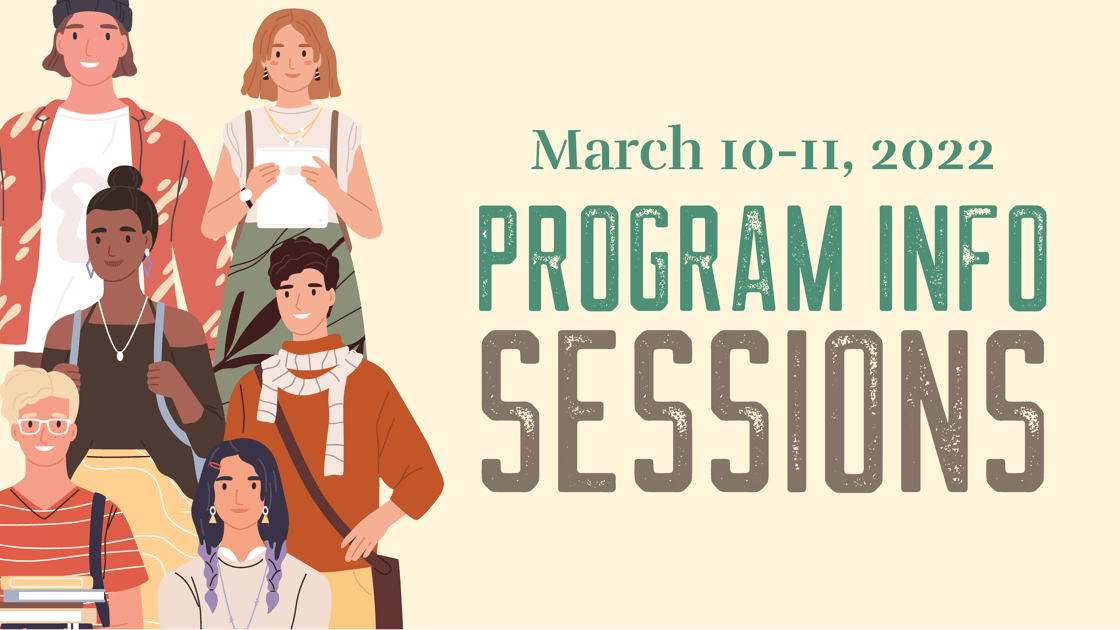 March 10-11, 2022

PROGRAM INFO SESSIONS